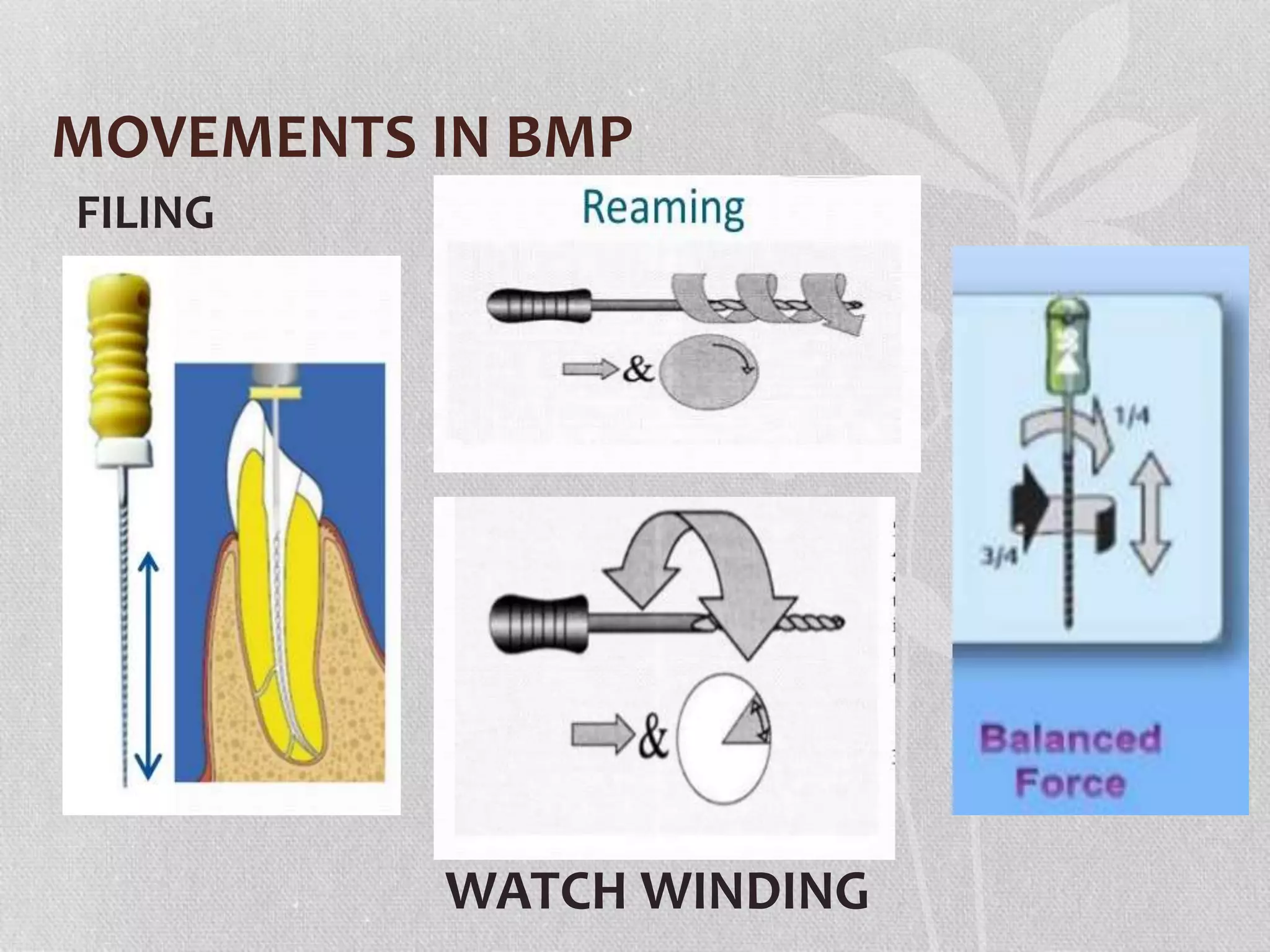 MOVEMENTS IN BMP

FILING

Reaming

&

&

WATCH WINDING

1/4

3/4

Balanced Force